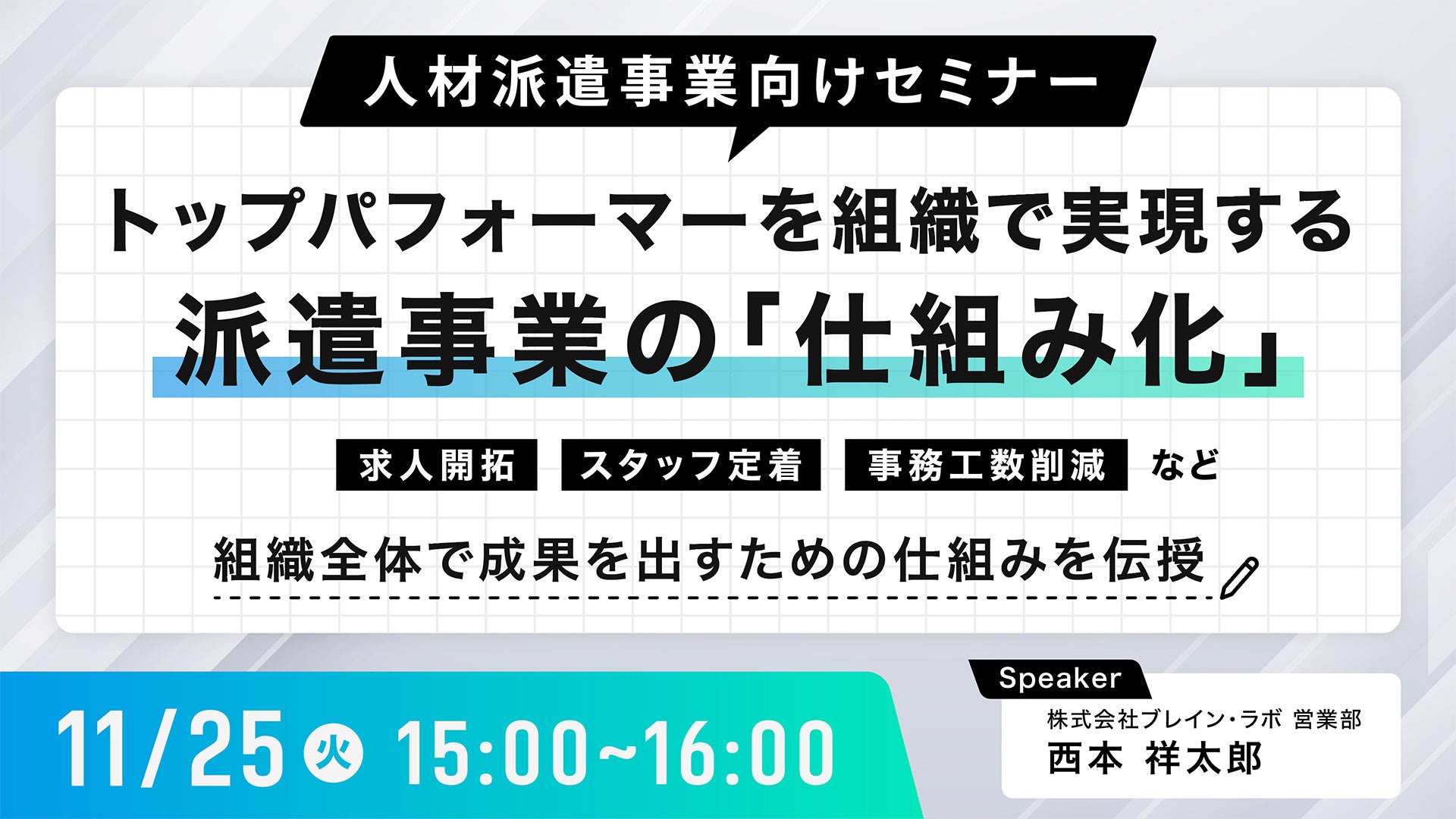 人材派遣事業向けセミナー

トップパフォーマーを組織で実現する
派遣事業の「仕組み化」

求人開拓 スタッフ定着 事務工数削減 など

組織全体で成果を出すための仕組みを伝授

11/25 火 15:00~16:00

Speaker
株式会社ブレイン・ラボ 営業部
西本 祥太郎